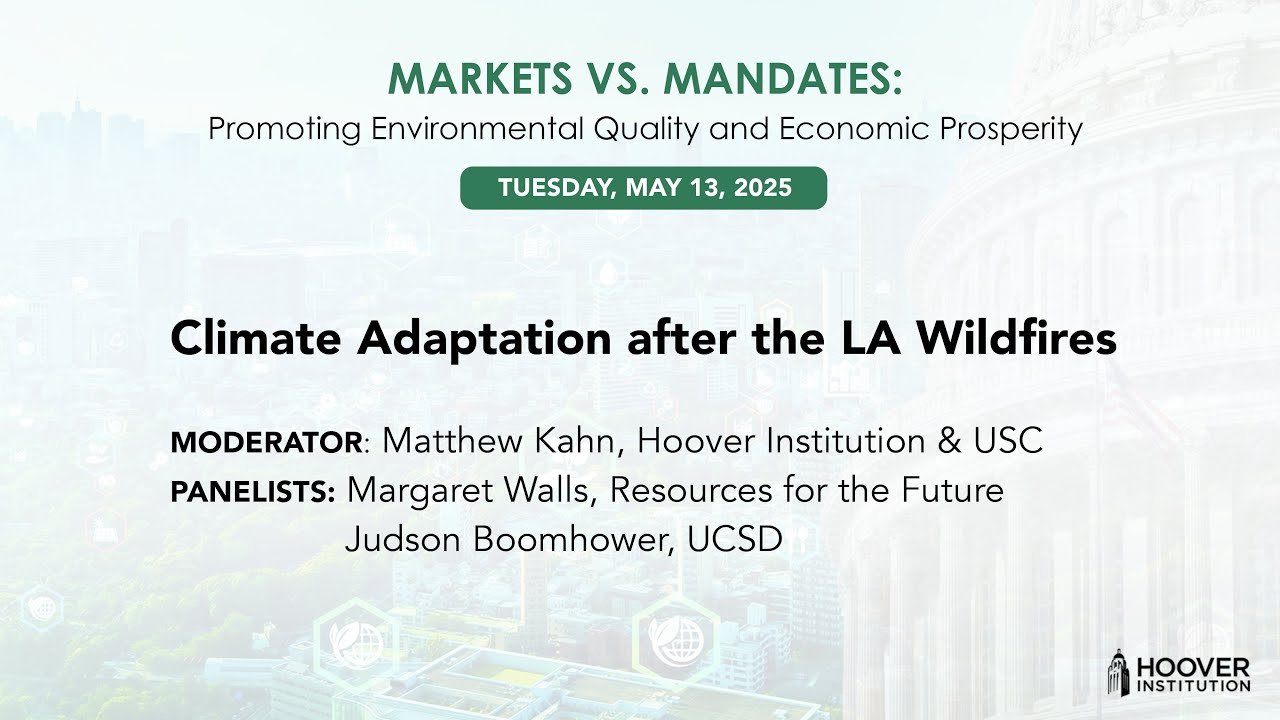 MARKETS VS. MANDATES:
Promoting Environmental Quality and Economic Prosperity

TUESDAY, MAY 13, 2025

Climate Adaptation after the LA Wildfires

MODERATOR: Matthew Kahn, Hoover Institution & USC
PANELISTS: Margaret Walls, Resources for the Future
Judson Boomhower, UCSD

HOOVER INSTITUTION